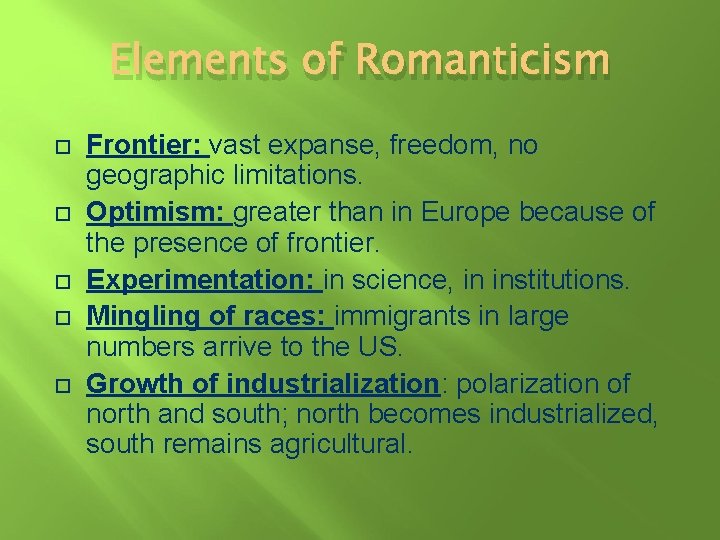 Elements of Romanticism

Frontier: vast expanse, freedom, no geographic limitations.

Optimism: greater than in Europe because of the presence of frontier.

Experimentation: in science, in institutions.

Mingling of races: immigrants in large numbers arrive to the US.

Growth of industrialization: polarization of north and south; north becomes industrialized, south remains agricultural.